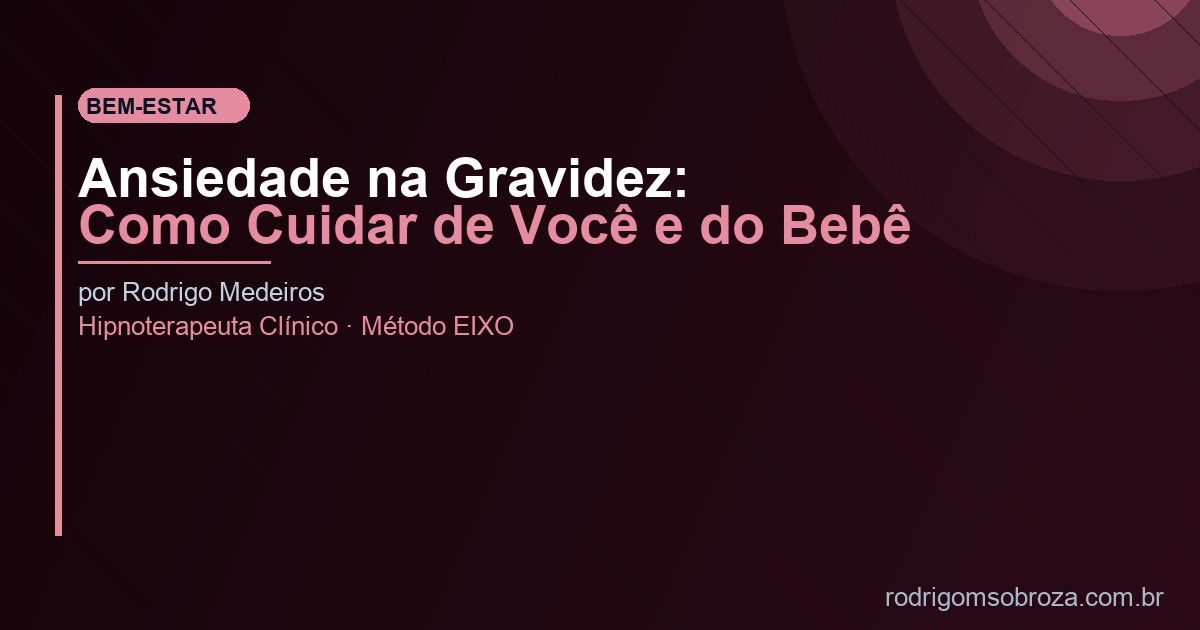 BEM-ESTAR

Ansiedade na Gravidez:
Como Cuidar de Você e do Bebê

por Rodrigo Medeiros
Hipnoterapeuta Clínico · Método EIXO

rodrigomsobroza.com.br